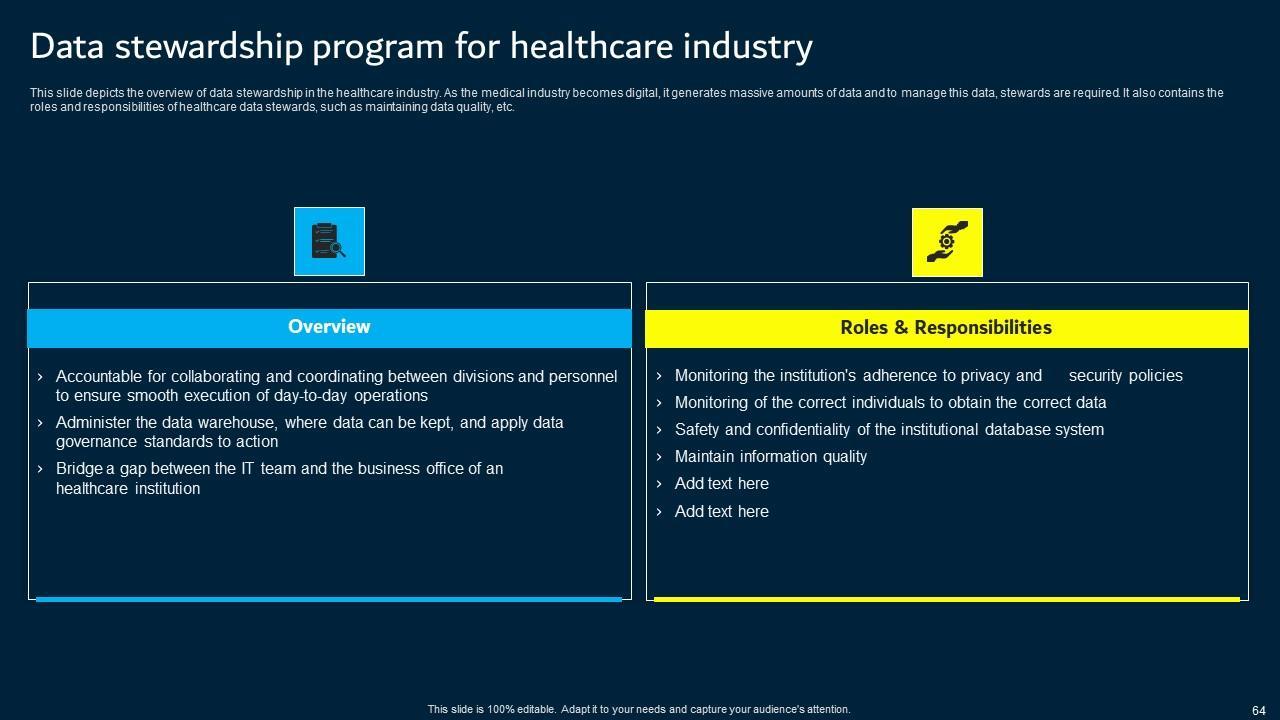 Data stewardship program for healthcare industry

This slide depicts the overview of data stewardship in the healthcare industry. As the medical industry becomes digital, it generates massive amounts of data and to manage this data, stewards are required. It also contains the roles and responsibilities of healthcare data stewards, such as maintaining data quality, etc.

Overview

› Accountable for collaborating and coordinating between divisions and personnel to ensure smooth execution of day-to-day operations
› Administer the data warehouse, where data can be kept, and apply data governance standards to action
› Bridge a gap between the IT team and the business office of an healthcare institution

Roles & Responsibilities

› Monitoring the institution's adherence to privacy and security policies
› Monitoring of the correct individuals to obtain the correct data
› Safety and confidentiality of the institutional database system
› Maintain information quality
› Add text here
› Add text here

This slide is 100% editable. Adapt it to your needs and capture your audience's attention.

64